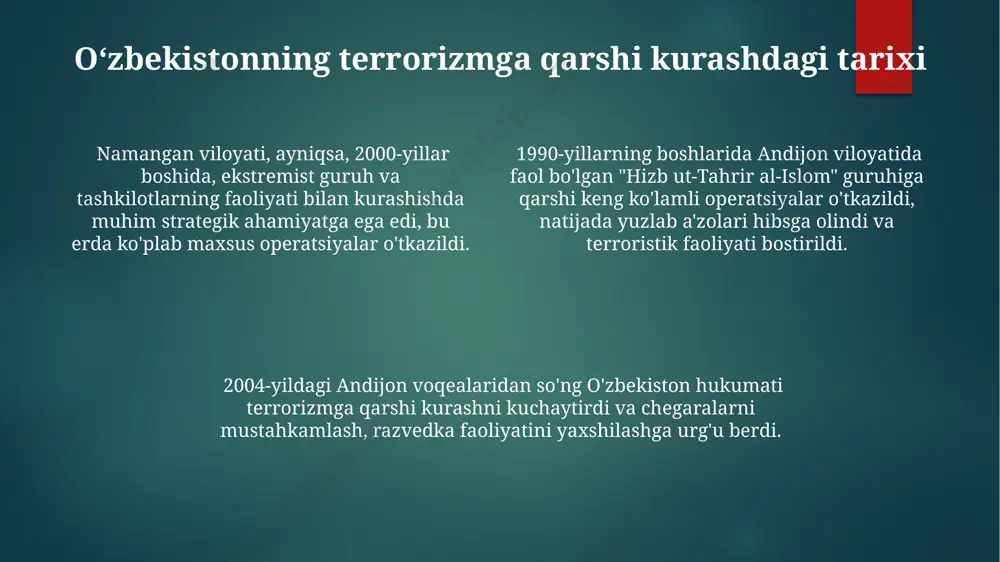 O‘zbekistonning terrorizmga qarshi kurashdagi tarixi

Namangan viloyati, ayniqsa, 2000-yillar boshida, ekstremist guruh va tashkilotlarning faoliyati bilan kurashishda muhim strategik ahamiyatga ega edi, bu erda ko'plab maxsus operatsiyalar o'tkazildi.

1990-yillarning boshlarida Andijon viloyatida faol bo'lgan "Hizb ut-Tahrir al-Islom" guruhiga qarshi keng ko'lamli operatsiyalar o'tkazildi, natijada yuzlab a'zolari hibsga olindi va terroristik faoliyati bostirildi.

2004-yildagi Andijon voqealaridan so'ng O'zbekiston hukumati terrorizmga qarshi kurashni kuchaytirdi va chegaralarni mustahkamlash, razvedka faoliyatini yaxshilashga urg'u berdi.